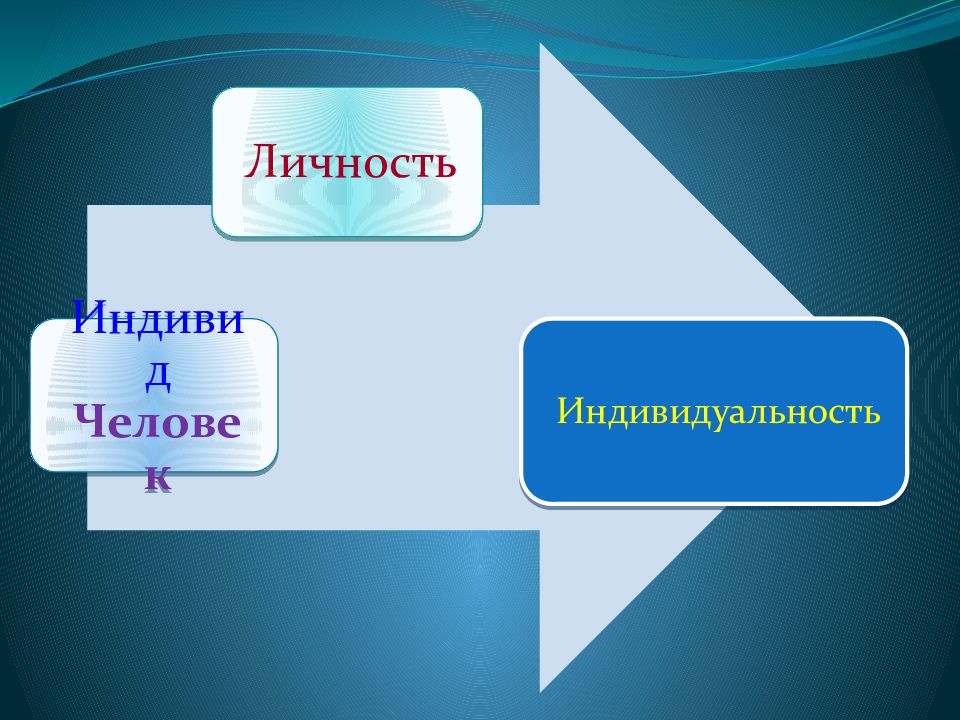 Личность

Индивид
Человек

Индивидуальность